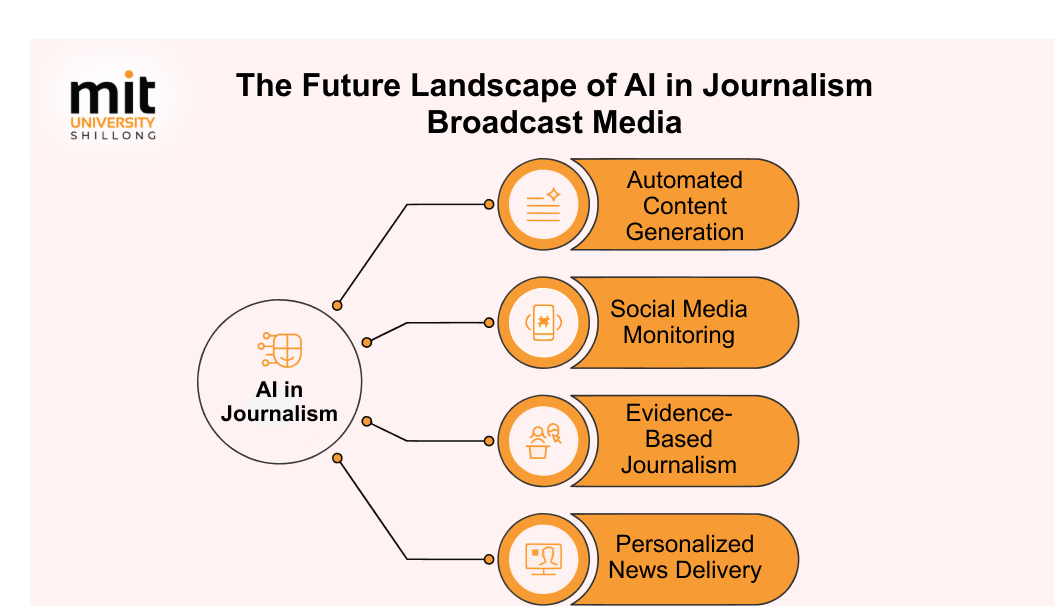 mit
UNIVERSITY
SHILLONG

The Future Landscape of AI in Journalism Broadcast Media

AI in Journalism

Automated Content Generation

Social Media Monitoring

Evidence-Based Journalism

Personalized News Delivery